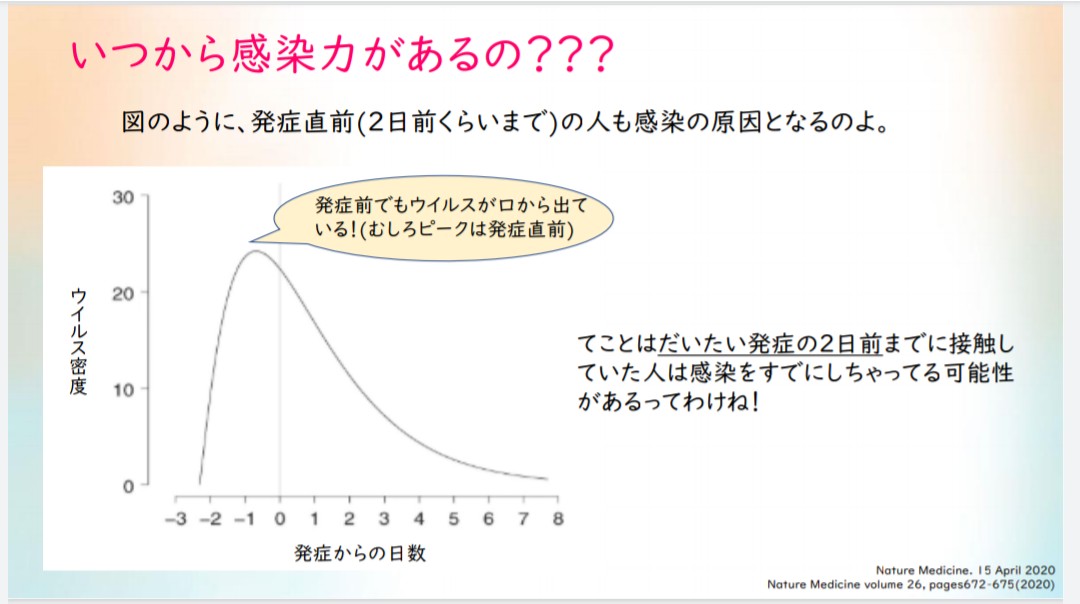 いつから感染力があるの???

図のように、発症直前(2日前くらいまで)の人も感染の原因となるのよ。

発症前でもウイルスが口から出ている!(むしろピークは発症直前)

ウイルス密度

30
20
10
0

−3 −2 −1 0 1 2 3 4 5 6 7 8

発症からの日数

てことはだいたい発症の2日前までに接触していた人は感染をすでにしちゃってる可能性があるってわけね!

Nature Medicine. 15 April 2020
Nature Medicine volume 26, pages672-675(2020)